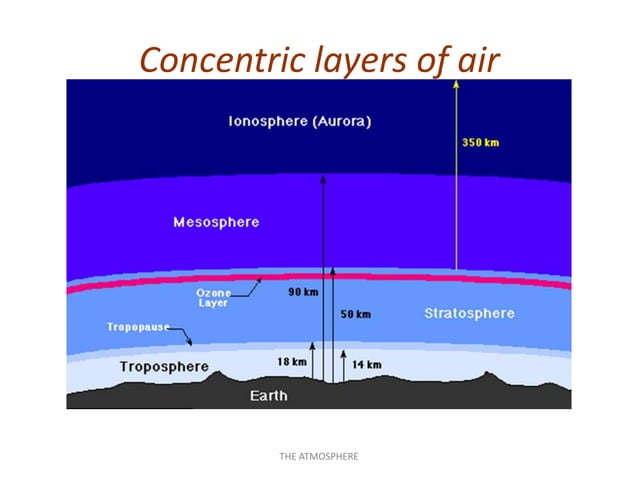 Concentric layers of air

Ionosphere (Aurora)

350 km

Mesosphere

Ozone Layer

90 km

50 km

Stratosphere

Tropopause

Troposphere

18 km

14 km

Earth

THE ATMOSPHERE